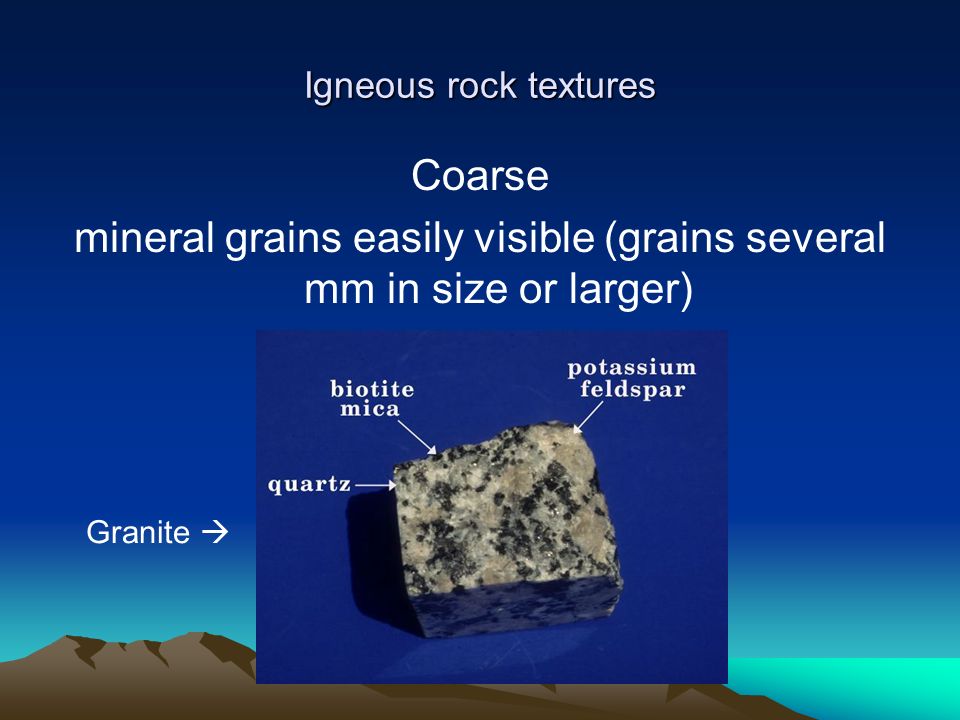 Igneous rock textures

Coarse

mineral grains easily visible (grains several mm in size or larger)

biotite mica

potassium feldspar

quartz

Granite →